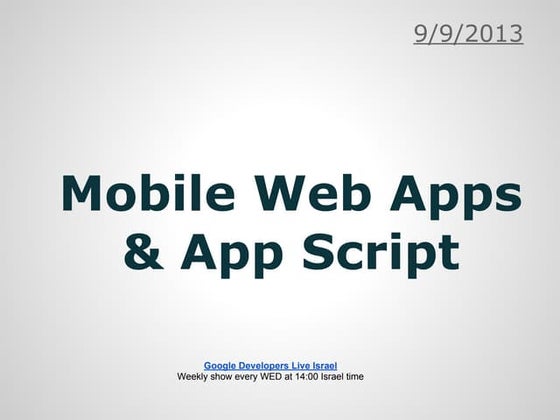 9/9/2013

Mobile Web Apps & App Script

Google Developers Live Israel
Weekly show every WED at 14:00 Israel time